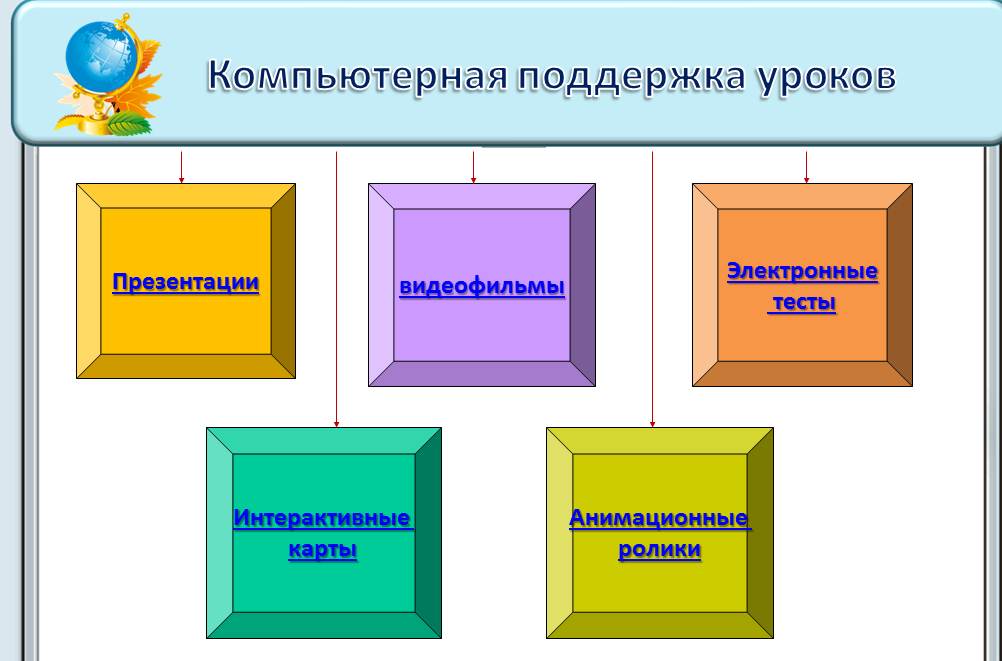 Компьютерная поддержка уроков

Презентации

видеофильмы

Электронные тесты

Интерактивные карты

Анимационные ролики